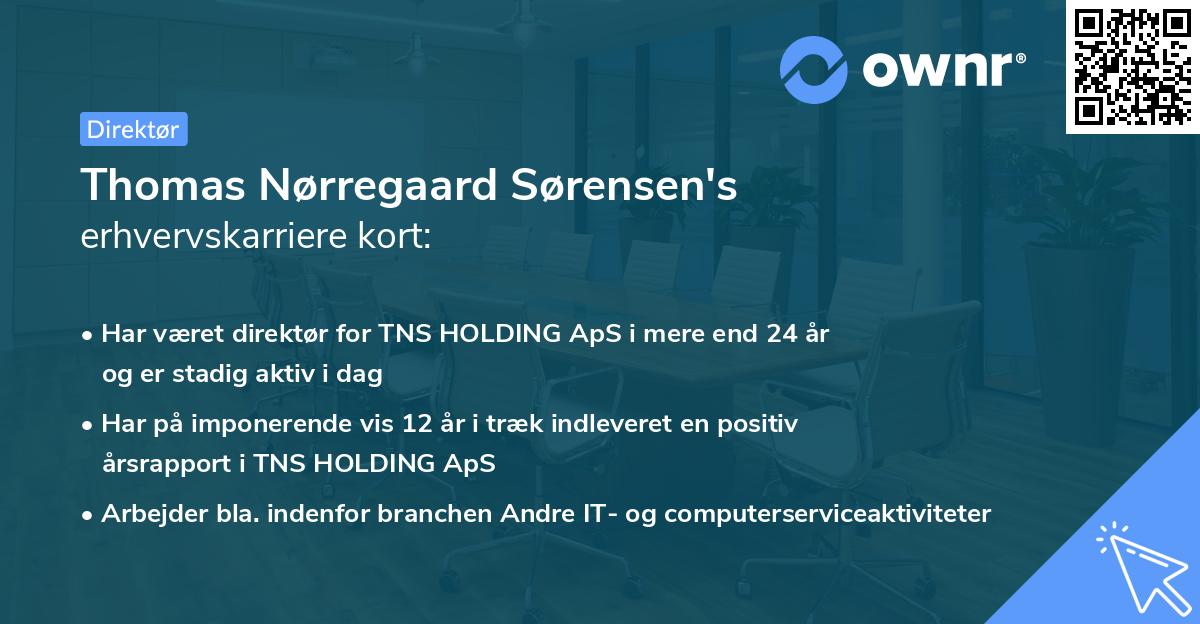 ownr®

Direktør

Thomas Nørregaard Sørensen's
erhvervskarriere kort:

• Har været direktør for TNS HOLDING ApS i mere end 24 år og er stadig aktiv i dag

• Har på imponerende vis 12 år i træk indleveret en positiv årsrapport i TNS HOLDING ApS

• Arbejder bla. indenfor branchen Andre IT- og computerserviceaktiviteter